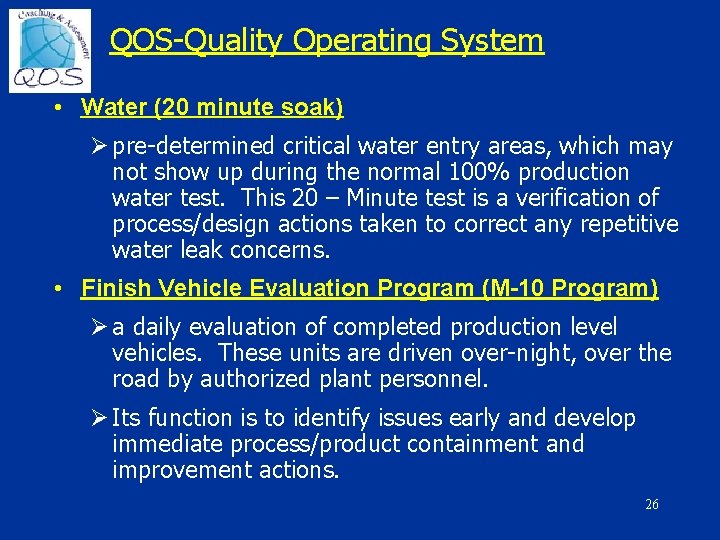 Coaching & Assessment
QOS

QOS-Quality Operating System

• Water (20 minute soak)

➢ pre-determined critical water entry areas, which may not show up during the normal 100% production water test. This 20 – Minute test is a verification of process/design actions taken to correct any repetitive water leak concerns.

• Finish Vehicle Evaluation Program (M-10 Program)

➢ a daily evaluation of completed production level vehicles. These units are driven over-night, over the road by authorized plant personnel.

➢ Its function is to identify issues early and develop immediate process/product containment and improvement actions.

26